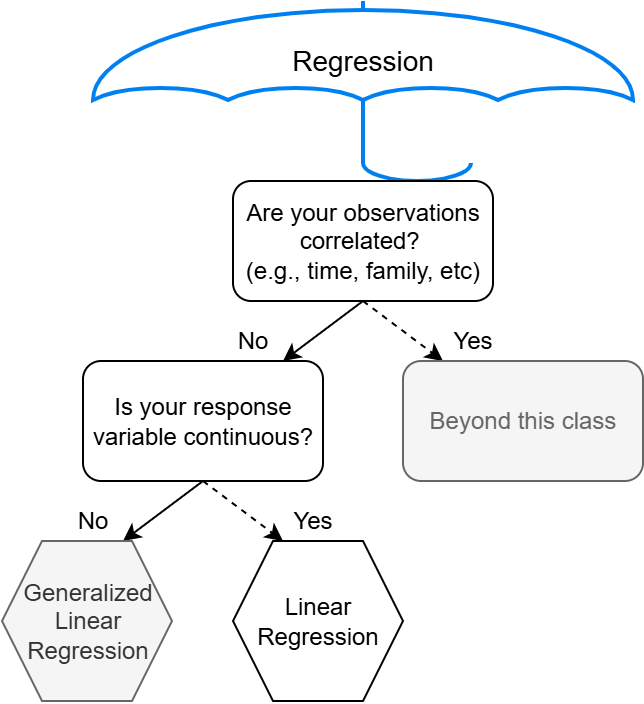 Regression

Are your observations correlated? (e.g., time, family, etc)

No

Yes

Is your response variable continuous?

Beyond this class

No

Yes

Generalized Linear Regression

Linear Regression